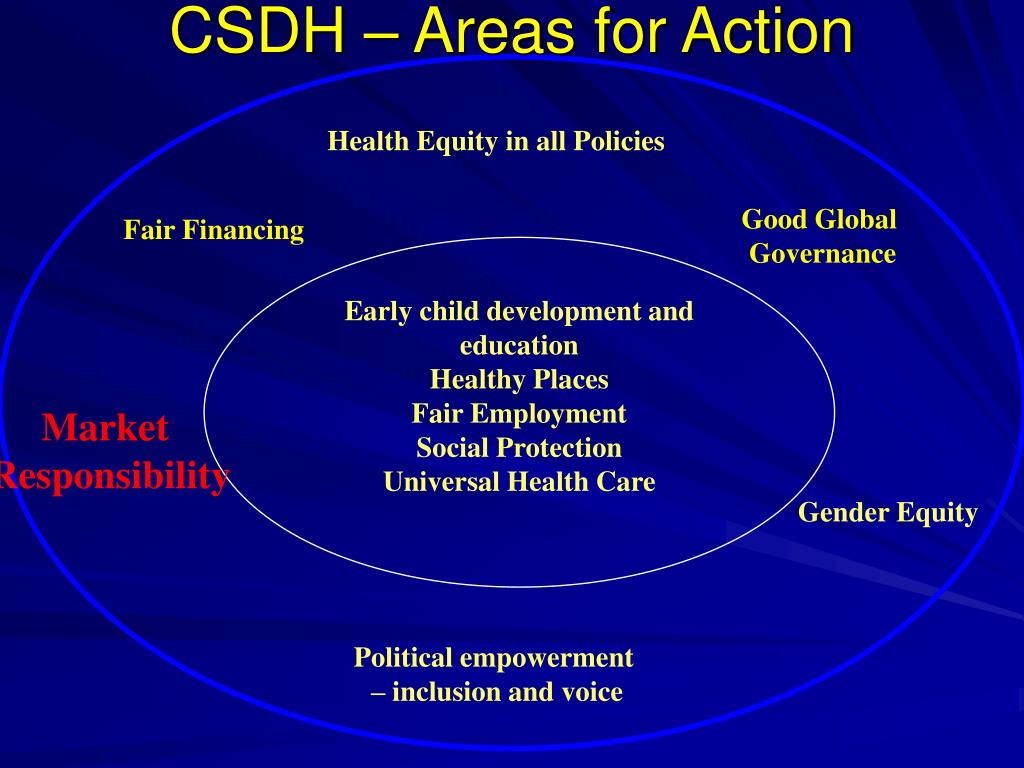 CSDH – Areas for Action

Health Equity in all Policies

Fair Financing

Good Global Governance

Early child development and education
Healthy Places
Fair Employment
Social Protection
Universal Health Care

Market Responsibility

Gender Equity

Political empowerment – inclusion and voice